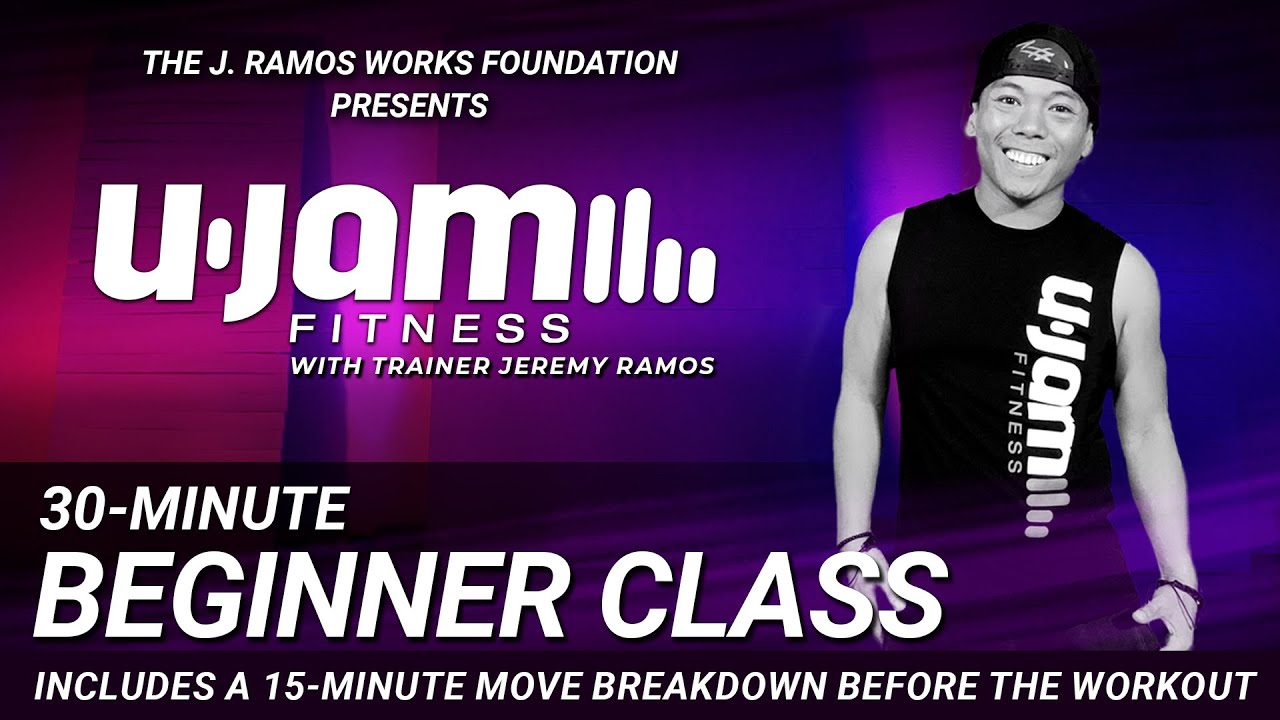 THE J. RAMOS WORKS FOUNDATION
PRESENTS

u·jam

FITNESS

WITH TRAINER JEREMY RAMOS

u·jam
FITNESS

30-MINUTE

BEGINNER CLASS

INCLUDES A 15-MINUTE MOVE BREAKDOWN BEFORE THE WORKOUT